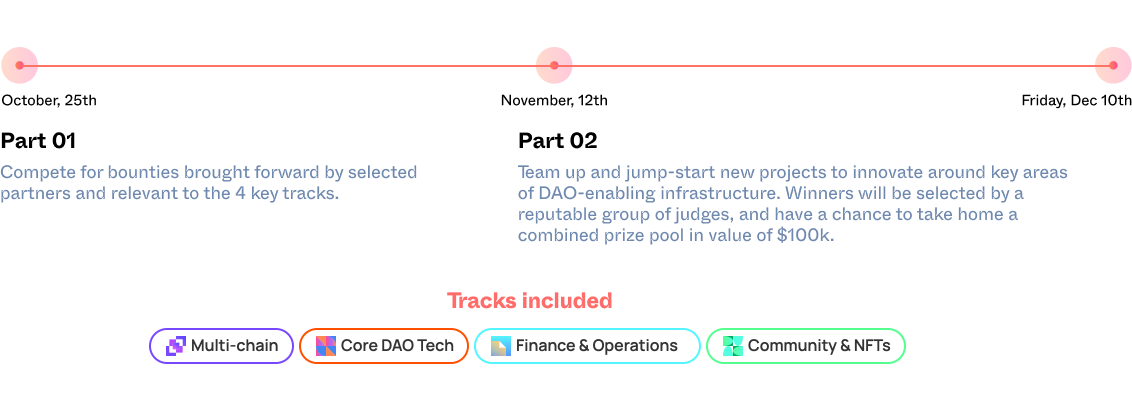 October, 25th

November, 12th

Friday, Dec 10th

Part 01

Compete for bounties brought forward by selected partners and relevant to the 4 key tracks.

Part 02

Team up and jump-start new projects to innovate around key areas of DAO-enabling infrastructure. Winners will be selected by a reputable group of judges, and have a chance to take home a combined prize pool in value of $100k.

Tracks included

Multi-chain

Core DAO Tech

Finance & Operations

Community & NFTs